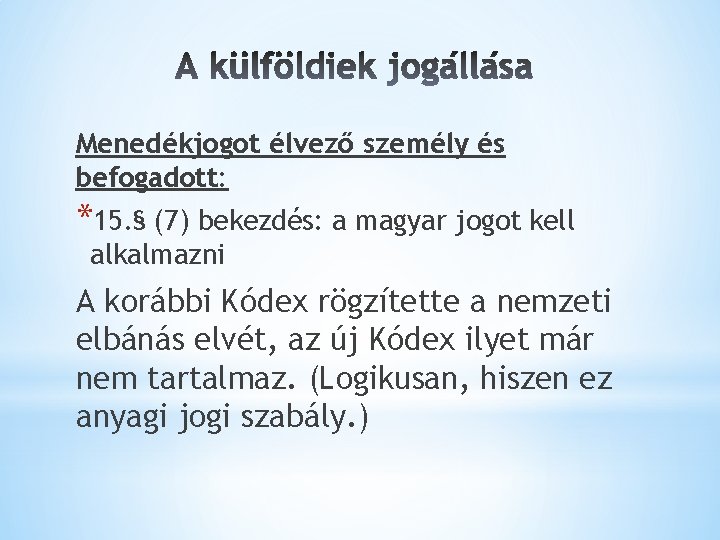 A külföldiek jogállása

Menedékjogot élvező személy és befogadott:

*15.§ (7) bekezdés: a magyar jogot kell alkalmazni

A korábbi Kódex rögzítette a nemzeti elbánás elvét, az új Kódex ilyet már nem tartalmaz. (Logikusan, hiszen ez anyagi jogi szabály.)